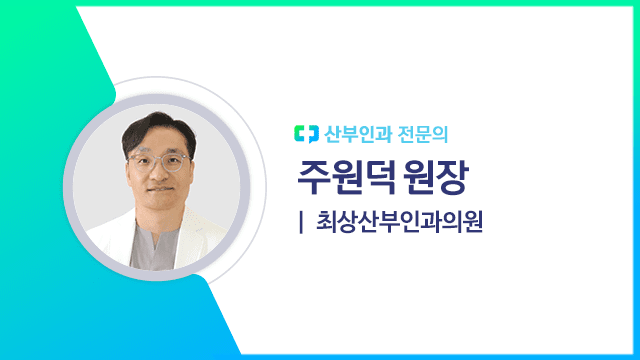 산부인과 전문의

주원덕 원장

| 최상산부인과의원